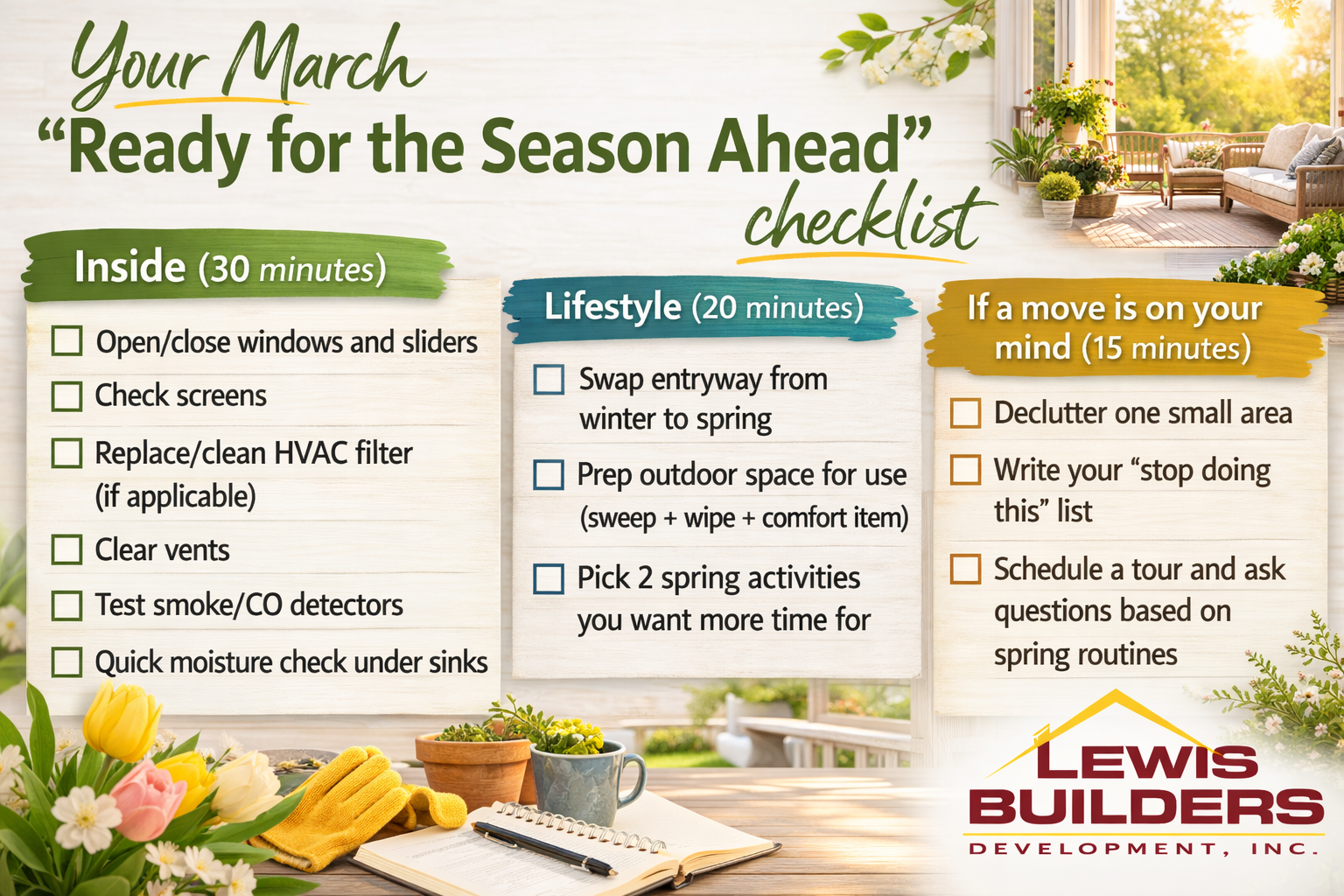 Your March
"Ready for the Season Ahead"
checklist

Inside (30 minutes)

☐ Open/close windows and sliders
☐ Check screens
☐ Replace/clean HVAC filter (if applicable)
☐ Clear vents
☐ Test smoke/CO detectors
☐ Quick moisture check under sinks

Lifestyle (20 minutes)

☐ Swap entryway from winter to spring
☐ Prep outdoor space for use (sweep + wipe + comfort item)
☐ Pick 2 spring activities you want more time for

If a move is on your mind (15 minutes)

☐ Declutter one small area
☐ Write your "stop doing this" list
☐ Schedule a tour and ask questions based on spring routines

LEWIS
BUILDERS
DEVELOPMENT, INC.